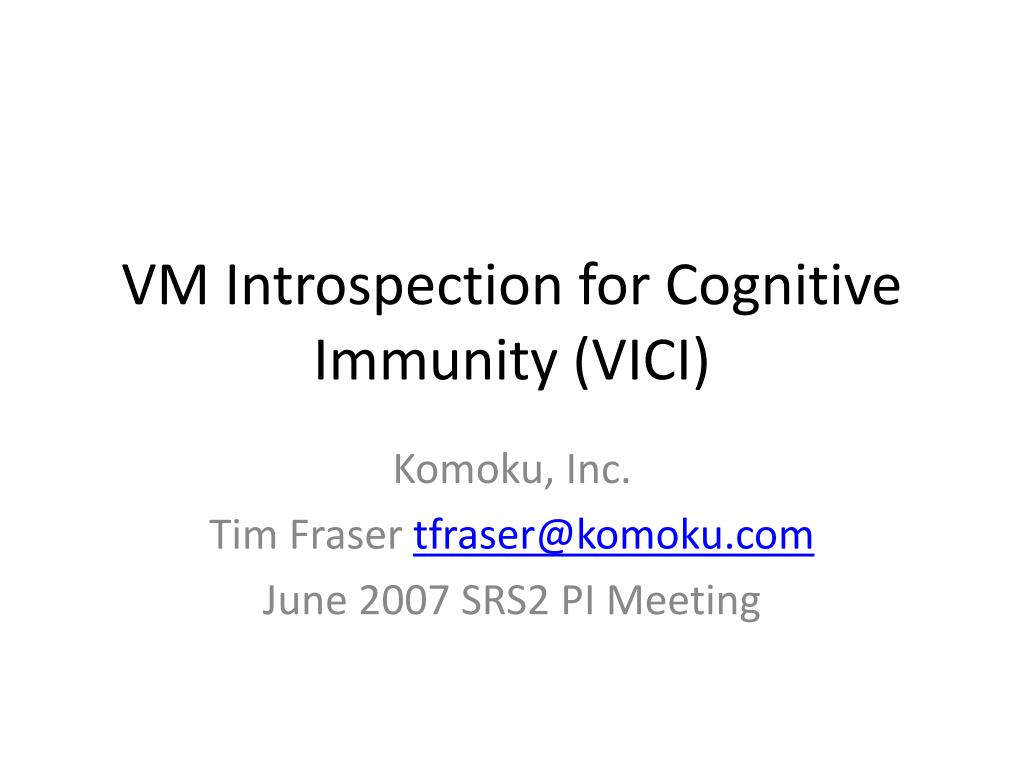 VM Introspection for Cognitive Immunity (VICI)

Komoku, Inc.
Tim Fraser tfraser@komoku.com
June 2007 SRS2 PI Meeting